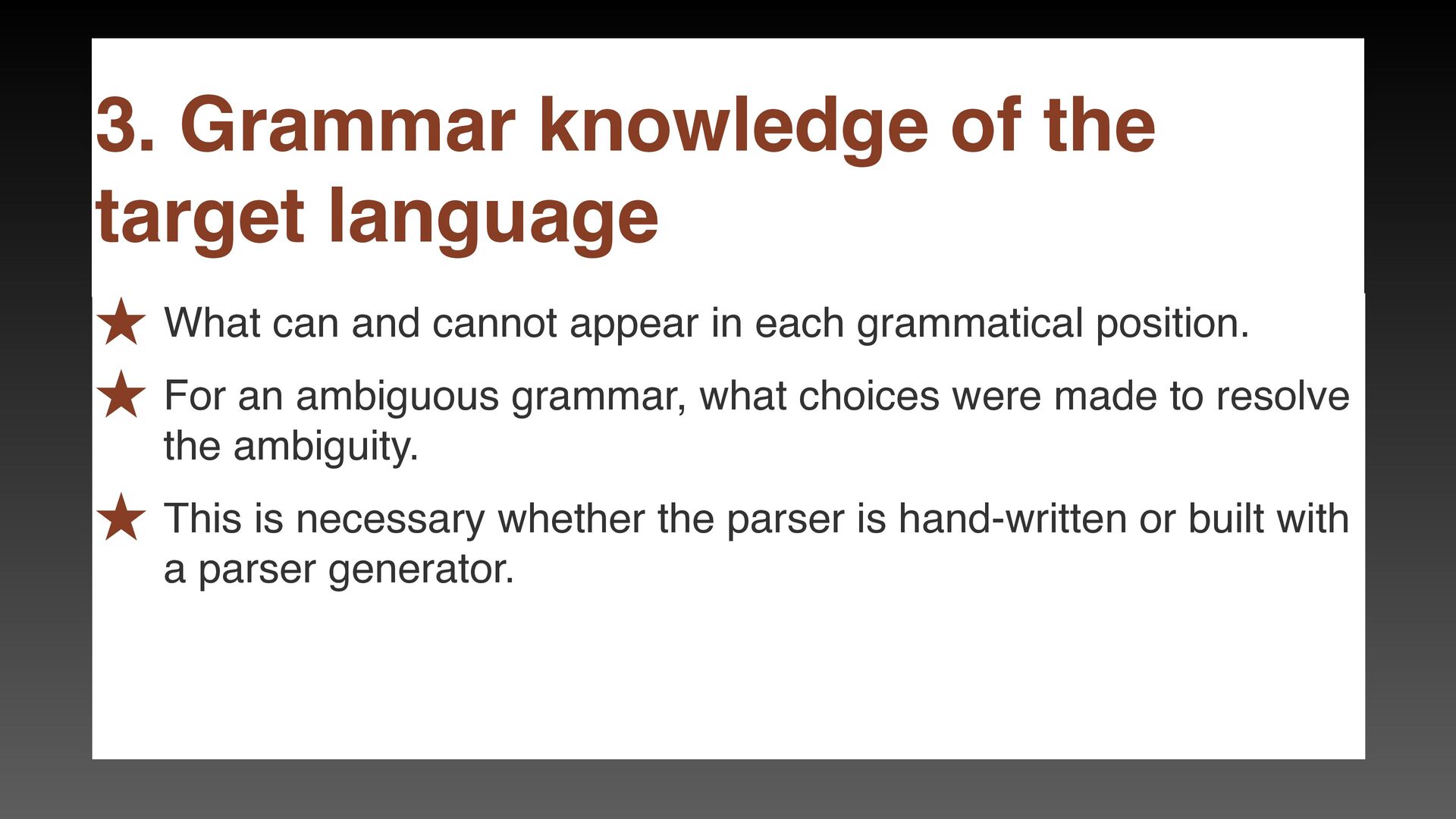 3. Grammar knowledge of the target language

★ What can and cannot appear in each grammatical position.

★ For an ambiguous grammar, what choices were made to resolve the ambiguity.

★ This is necessary whether the parser is hand-written or built with a parser generator.